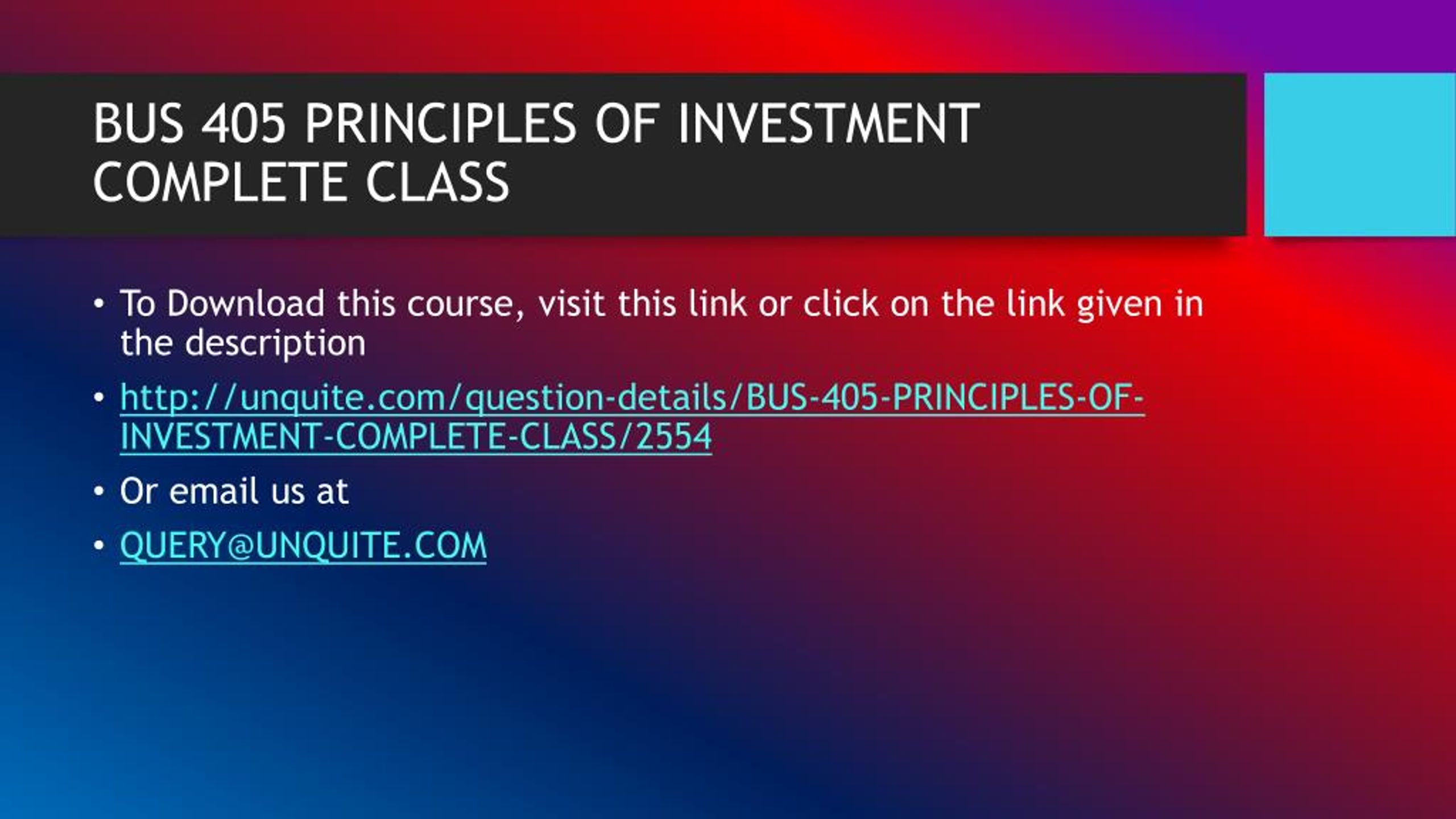 BUS 405 PRINCIPLES OF INVESTMENT COMPLETE CLASS

• To Download this course, visit this link or click on the link given in the description

• http://unquite.com/question-details/BUS-405-PRINCIPLES-OF-INVESTMENT-COMPLETE-CLASS/2554

• Or email us at

• QUERY@UNQUITE.COM